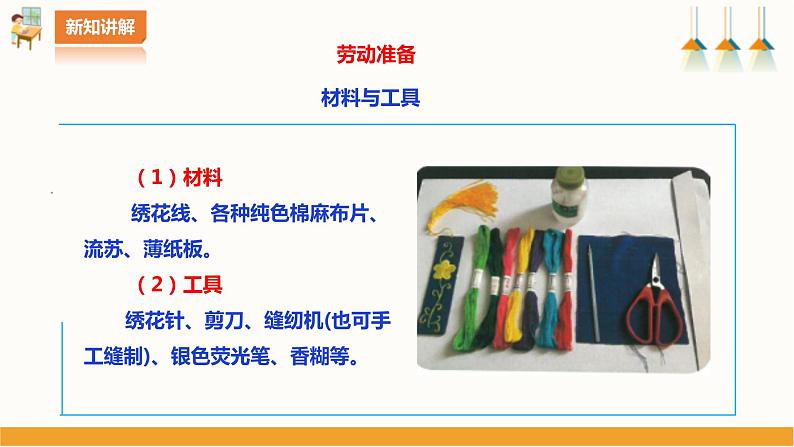 新知讲解

劳动准备

材料与工具

（1）材料

绣花线、各种纯色棉麻布片、流苏、薄纸板。

（2）工具

绣花针、剪刀、缝纫机(也可手工缝制)、银色荧光笔、香糊等。